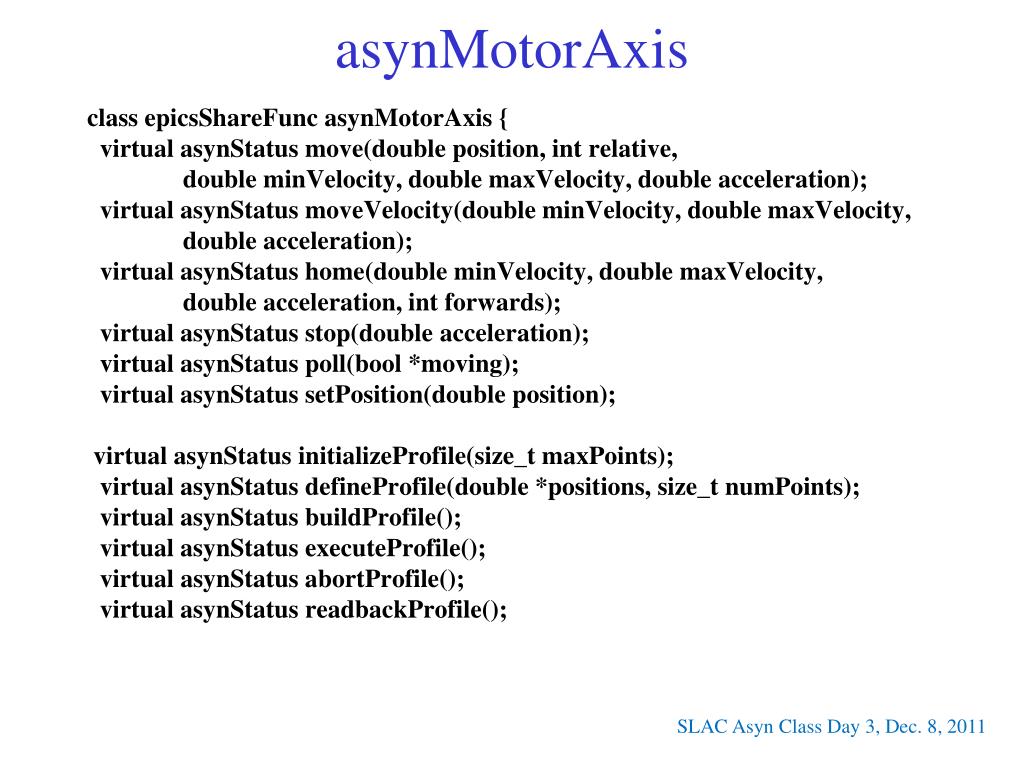 asynMotorAxis

class epicsShareFunc asynMotorAxis {
virtual asynStatus move(double position, int relative, double minVelocity, double maxVelocity, double acceleration);
virtual asynStatus moveVelocity(double minVelocity, double maxVelocity, double acceleration);
virtual asynStatus home(double minVelocity, double maxVelocity, double acceleration, int forwards);
virtual asynStatus stop(double acceleration);
virtual asynStatus poll(bool *moving);
virtual asynStatus setPosition(double position);

virtual asynStatus initializeProfile(size_t maxPoints);
virtual asynStatus defineProfile(double *positions, size_t numPoints);
virtual asynStatus buildProfile();
virtual asynStatus executeProfile();
virtual asynStatus abortProfile();
virtual asynStatus readbackProfile();

SLAC Asyn Class Day 3, Dec. 8, 2011